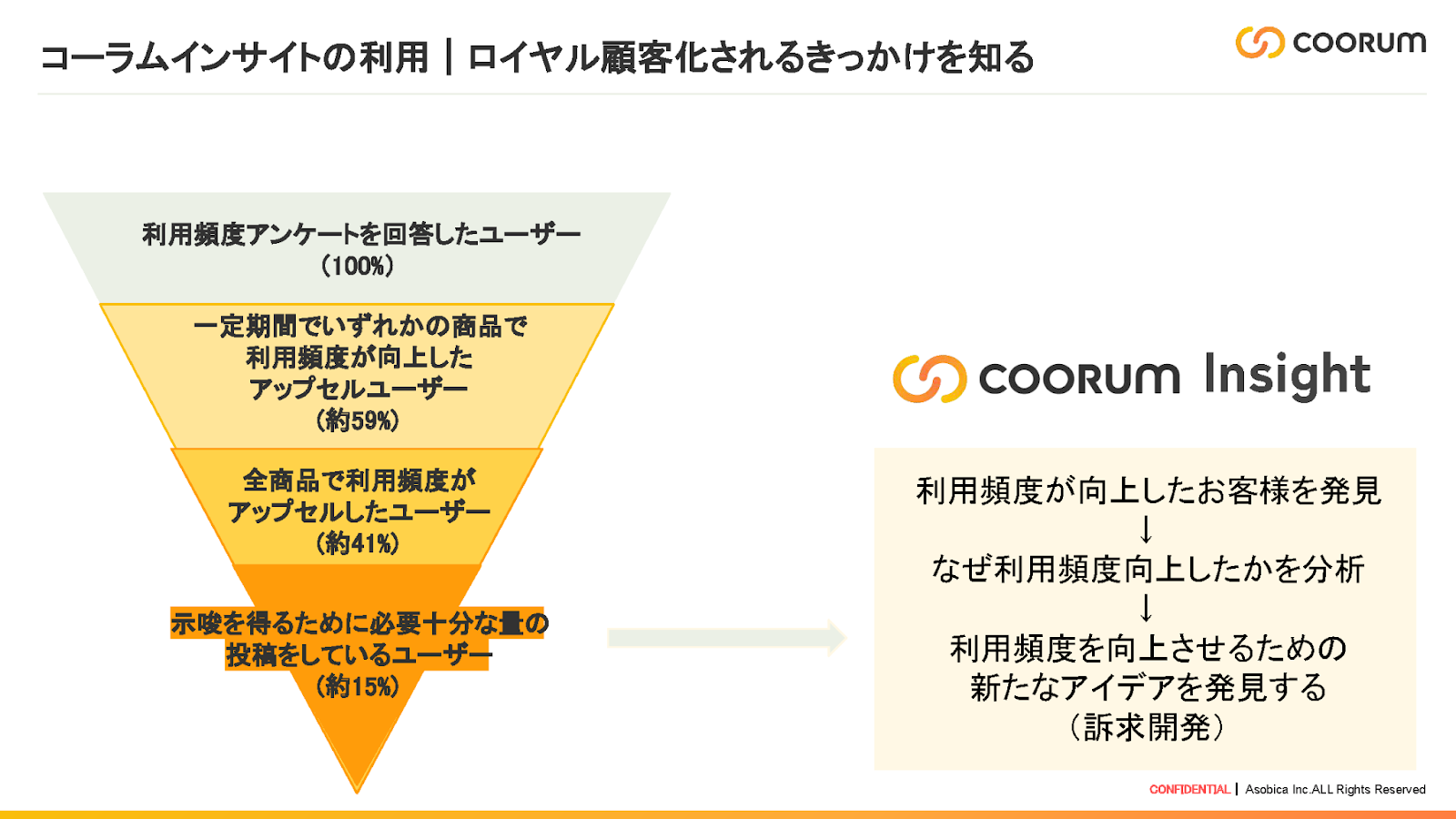 コーラムインサイトの利用｜ロイヤル顧客化されるきっかけを知る

COORUM

利用頻度アンケートを回答したユーザー
（100%）

一定期間でいずれかの商品で
利用頻度が向上した
アップセルユーザー
（約59%）

全商品で利用頻度が
アップセルしたユーザー
（約41%）

示唆を得るために必要十分な量の
投稿をしているユーザー
（約15%）

COORUM Insight

利用頻度が向上したお客様を発見
↓
なぜ利用頻度向上したかを分析
↓
利用頻度を向上させるための
新たなアイデアを発見する
（訴求開発）

CONFIDENTIAL | Asobica Inc.ALL Rights Reserved